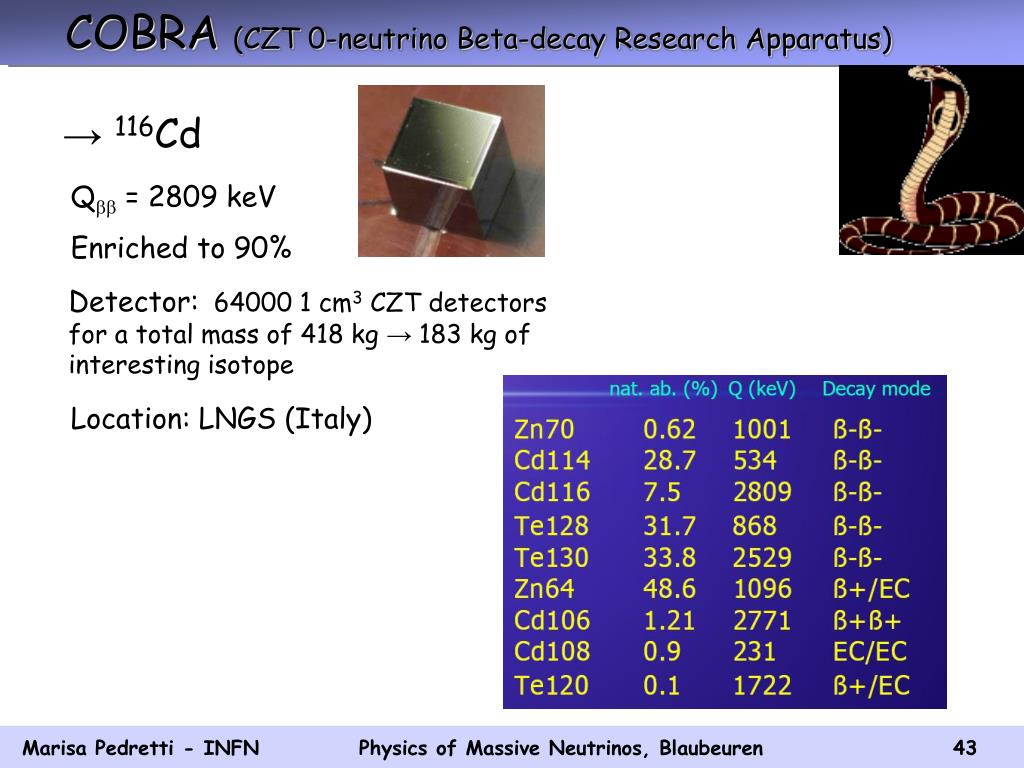 COBRA (CZT 0-neutrino Beta-decay Research Apparatus)

→ $^{116}$Cd

Q$_{\beta\beta}$ = 2809 keV

Enriched to 90%

Detector: 64000 1 cm$^3$ CZT detectors for a total mass of 418 kg → 183 kg of interesting isotope

Location: LNGS (Italy)

| | nat. ab. (%) | Q (keV) | Decay mode |
|---|---|---|---|
| Zn70 | 0.62 | 1001 | ß-ß- |
| Cd114 | 28.7 | 534 | ß-ß- |
| Cd116 | 7.5 | 2809 | ß-ß- |
| Te128 | 31.7 | 868 | ß-ß- |
| Te130 | 33.8 | 2529 | ß-ß- |
| Zn64 | 48.6 | 1096 | ß+/EC |
| Cd106 | 1.21 | 2771 | ß+ß+ |
| Cd108 | 0.9 | 231 | EC/EC |
| Te120 | 0.1 | 1722 | ß+/EC |

Marisa Pedretti - INFN Physics of Massive Neutrinos, Blaubeuren 43